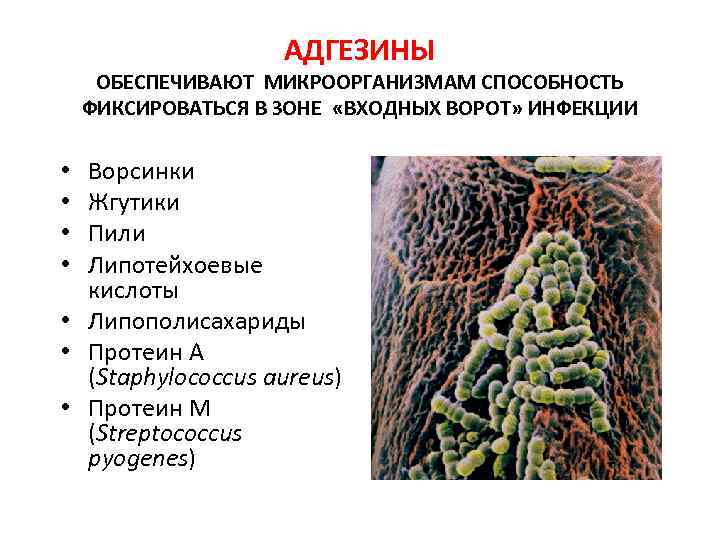 АДГЕЗИНЫ
ОБЕСПЕЧИВАЮТ МИКРООРГАНИЗМАМ СПОСОБНОСТЬ ФИКСИРОВАТЬСЯ В ЗОНЕ «ВХОДНЫХ ВОРОТ» ИНФЕКЦИИ

• Ворсинки
• Жгутики
• Пили
• Липотейхоевые кислоты
• Липополисахариды
• Протеин А (Staphylococcus aureus)
• Протеин М (Streptococcus pyogenes)